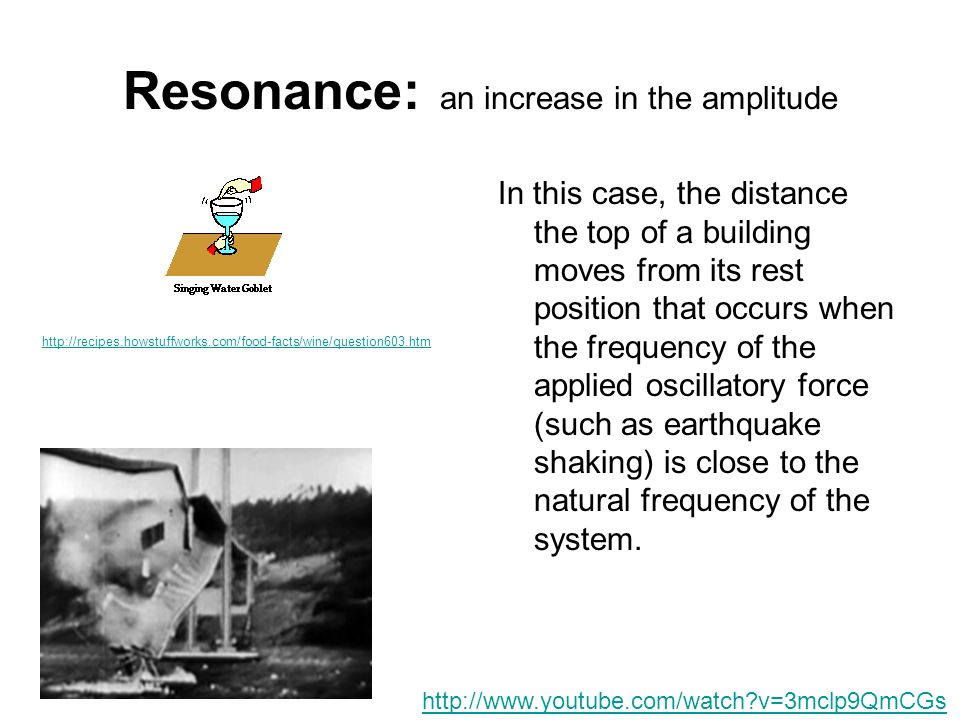 Resonance: an increase in the amplitude

Singing Water Goblet

http://recipes.howstuffworks.com/food-facts/wine/question603.htm

In this case, the distance the top of a building moves from its rest position that occurs when the frequency of the applied oscillatory force (such as earthquake shaking) is close to the natural frequency of the system.

http://www.youtube.com/watch?v=3mclp9QmCGs